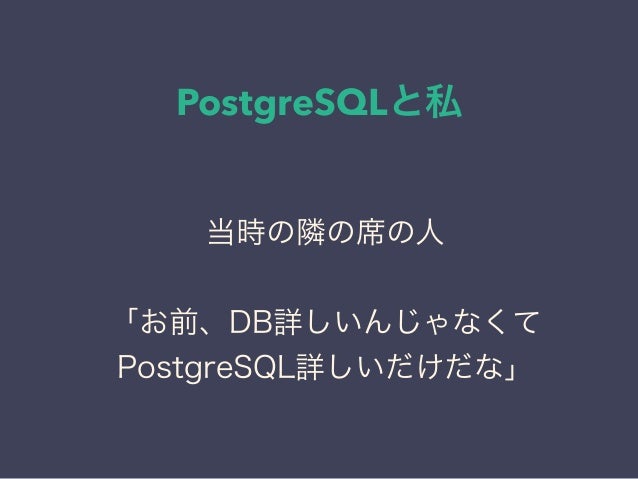 PostgreSQLと私

当時の隣の席の人

「お前、DB詳しいんじゃなくて
PostgreSQL詳しいだけだな」